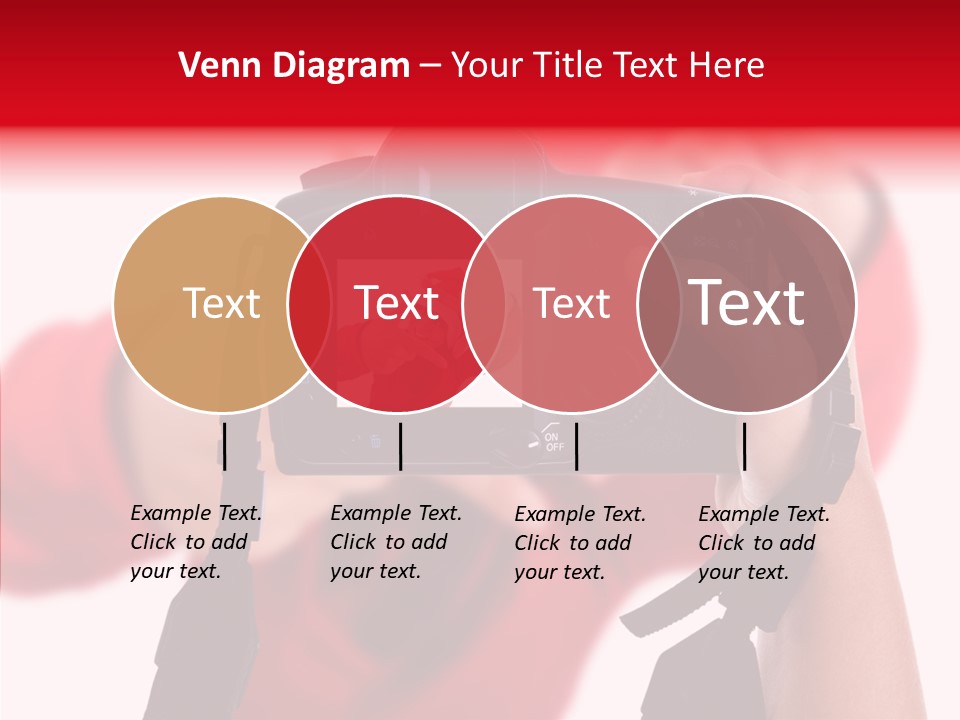 Venn Diagram – Your Title Text Here

Text

Text

Text

Text

ON
OFF

Example Text. Click to add your text.

Example Text. Click to add your text.

Example Text. Click to add your text.

Example Text. Click to add your text.